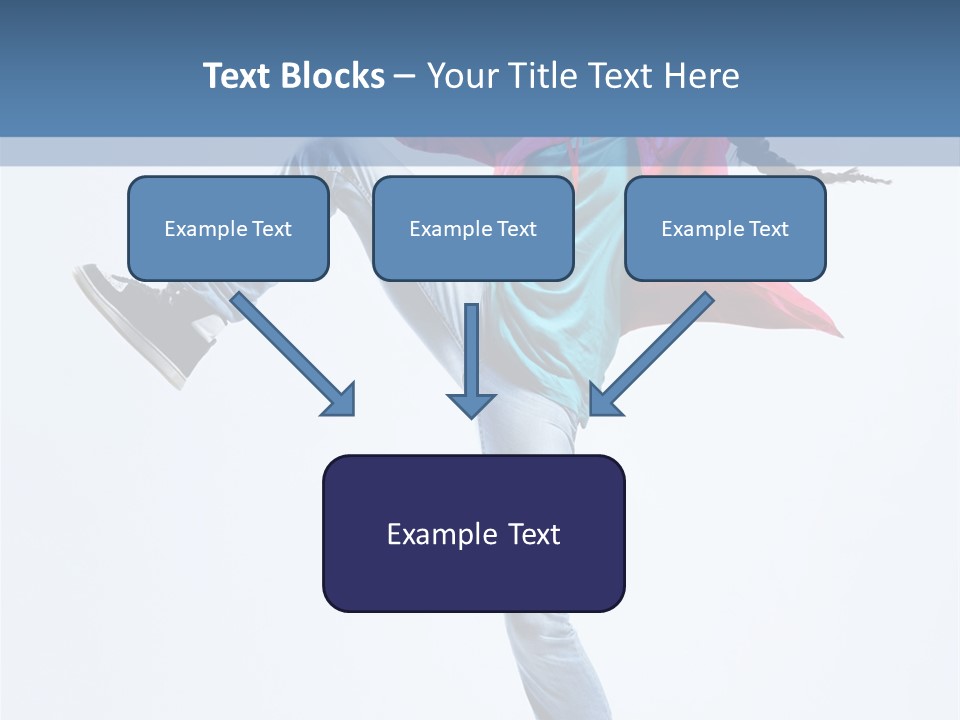 Text Blocks – Your Title Text Here

Example Text

Example Text

Example Text

Example Text